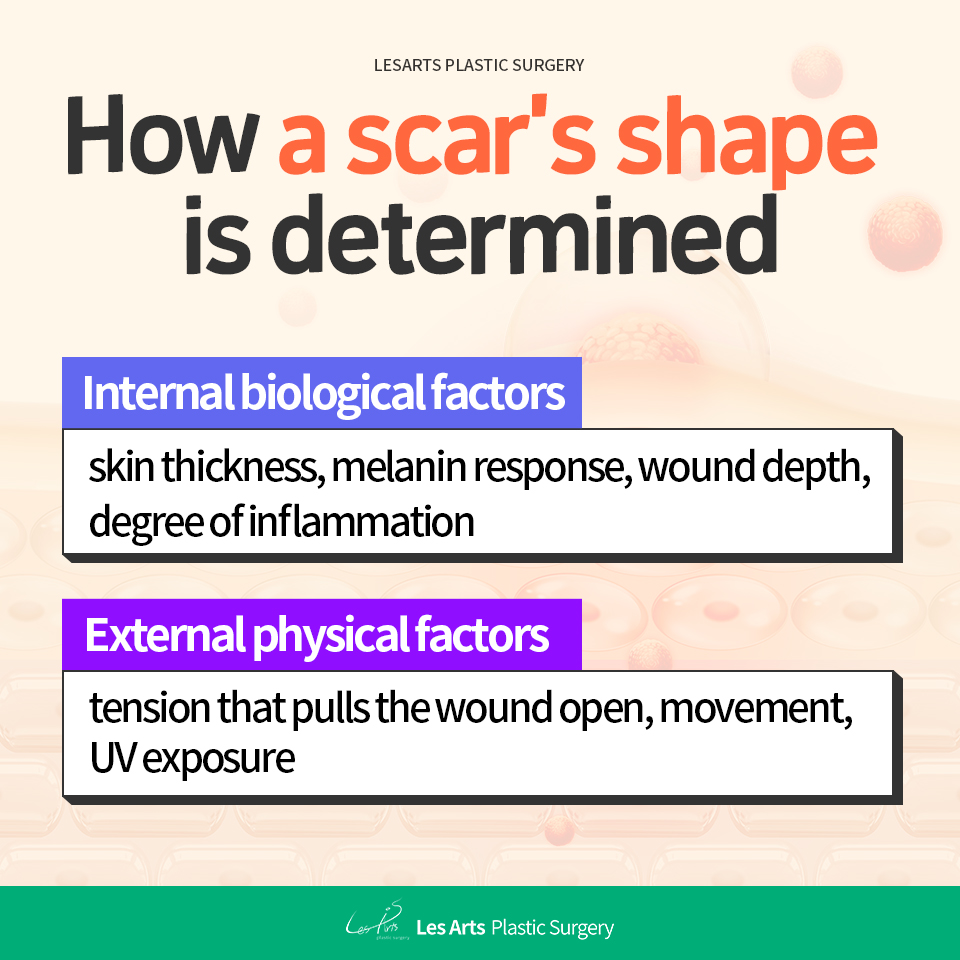 LESARTS PLASTIC SURGERY

How a scar's shape is determined

Internal biological factors

skin thickness, melanin response, wound depth, degree of inflammation

External physical factors

tension that pulls the wound open, movement, UV exposure

Les Arts plastic surgery Les Arts Plastic Surgery